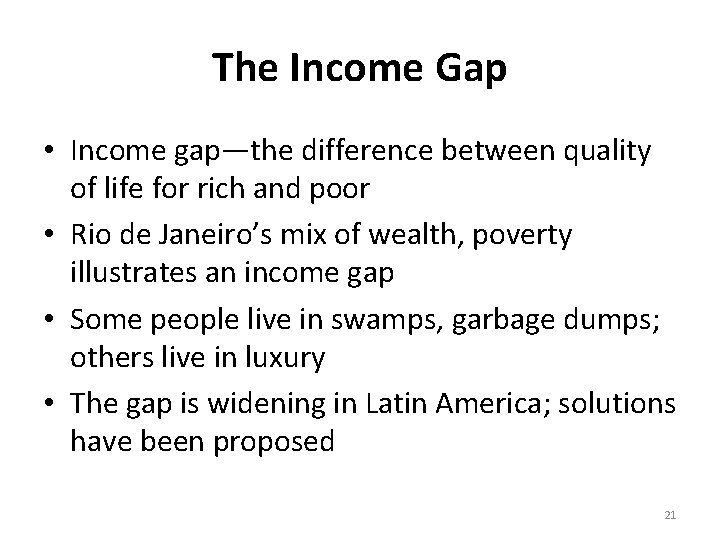 The Income Gap

• Income gap—the difference between quality of life for rich and poor

• Rio de Janeiro's mix of wealth, poverty illustrates an income gap

• Some people live in swamps, garbage dumps; others live in luxury

• The gap is widening in Latin America; solutions have been proposed

21